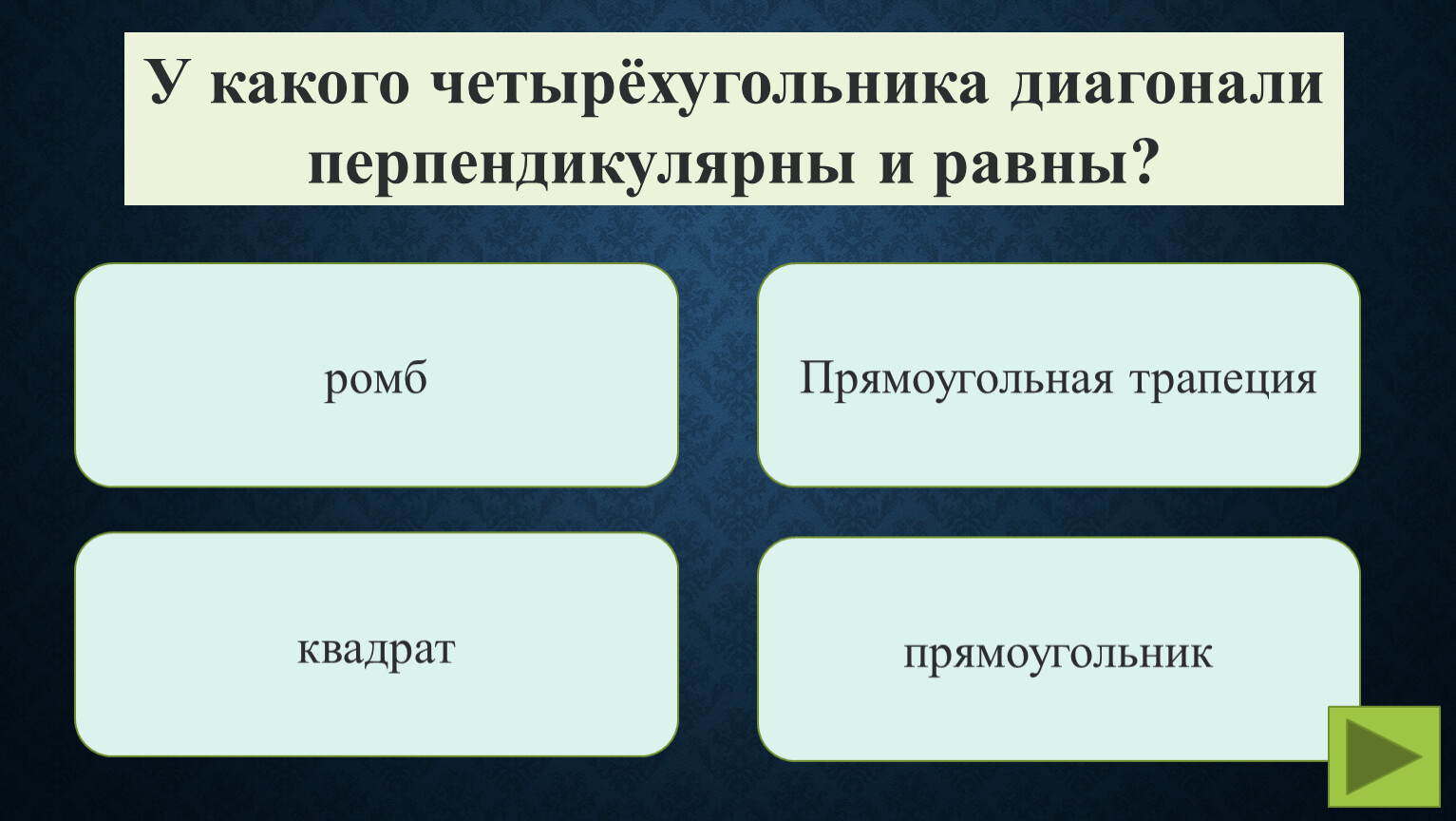 У какого четырёхугольника диагонали перпендикулярны и равны?

ромб

Прямоугольная трапеция

квадрат

прямоугольник